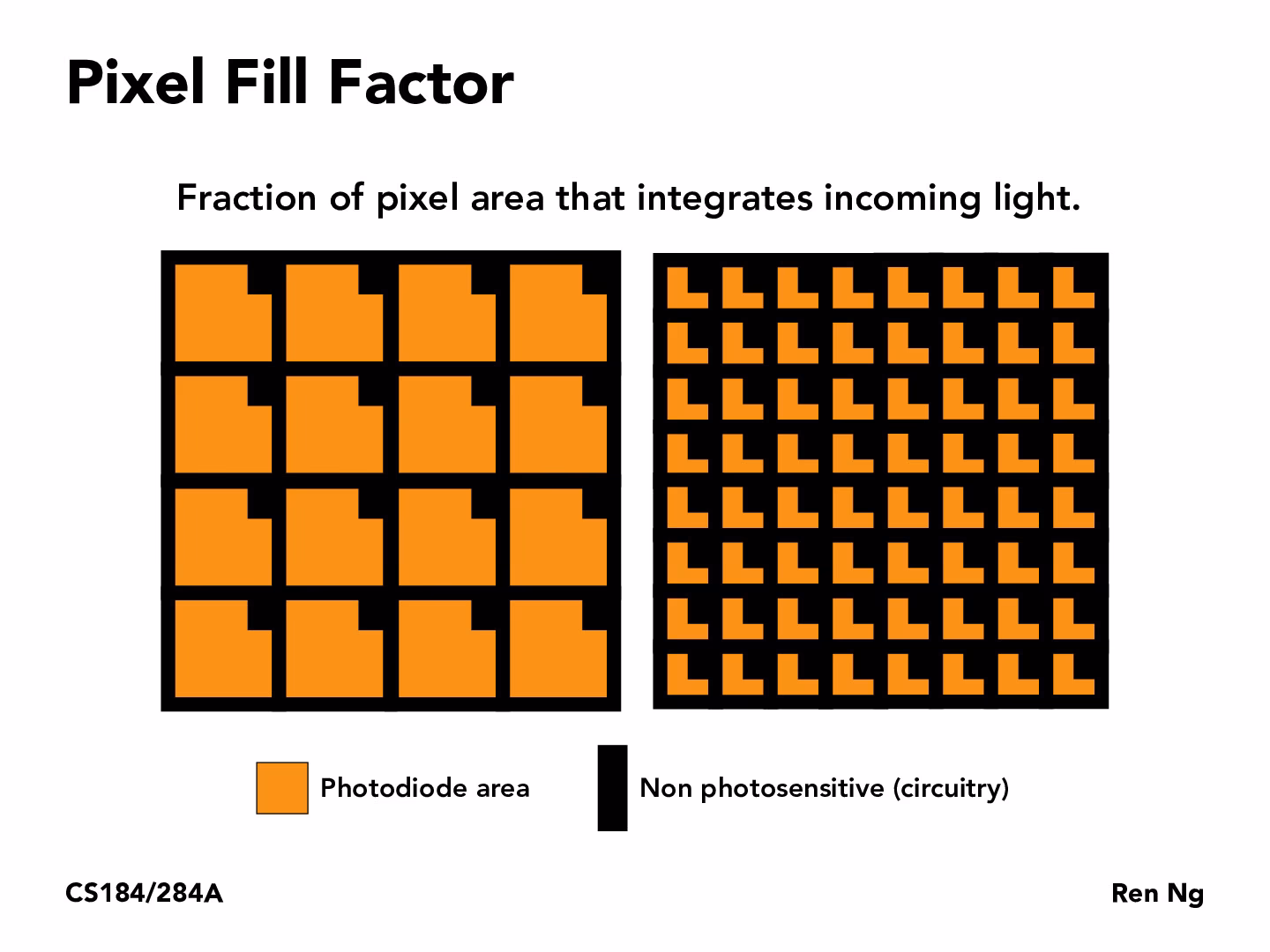 Pixel Fill Factor

Fraction of pixel area that integrates incoming light.

Photodiode area

Non photosensitive (circuitry)

CS184/284A

Ren Ng